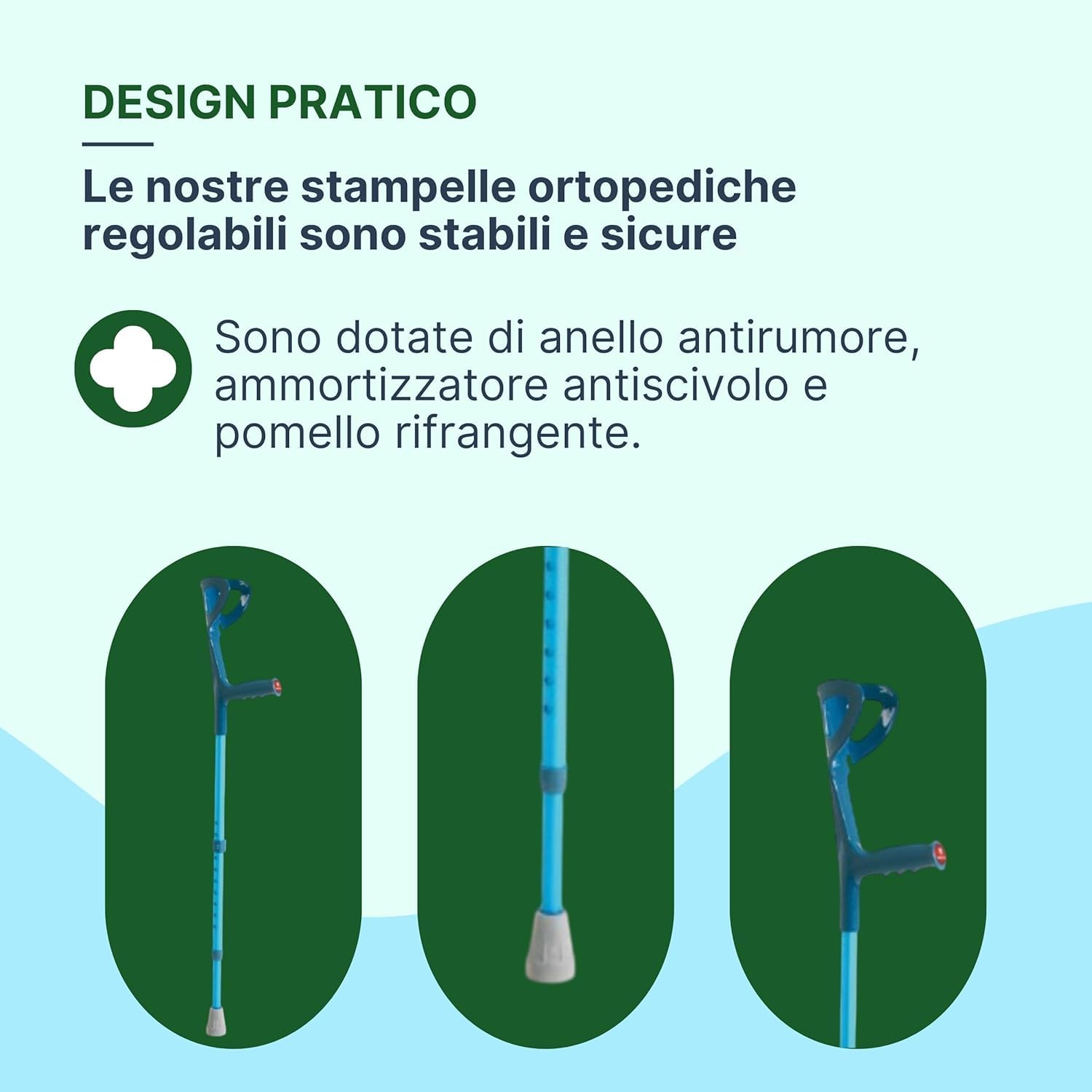 DESIGN PRATICO

Le nostre stampelle ortopediche regolabili sono stabili e sicure

Sono dotate di anello antirumore, ammortizzatore antiscivolo e pomello rifrangente.